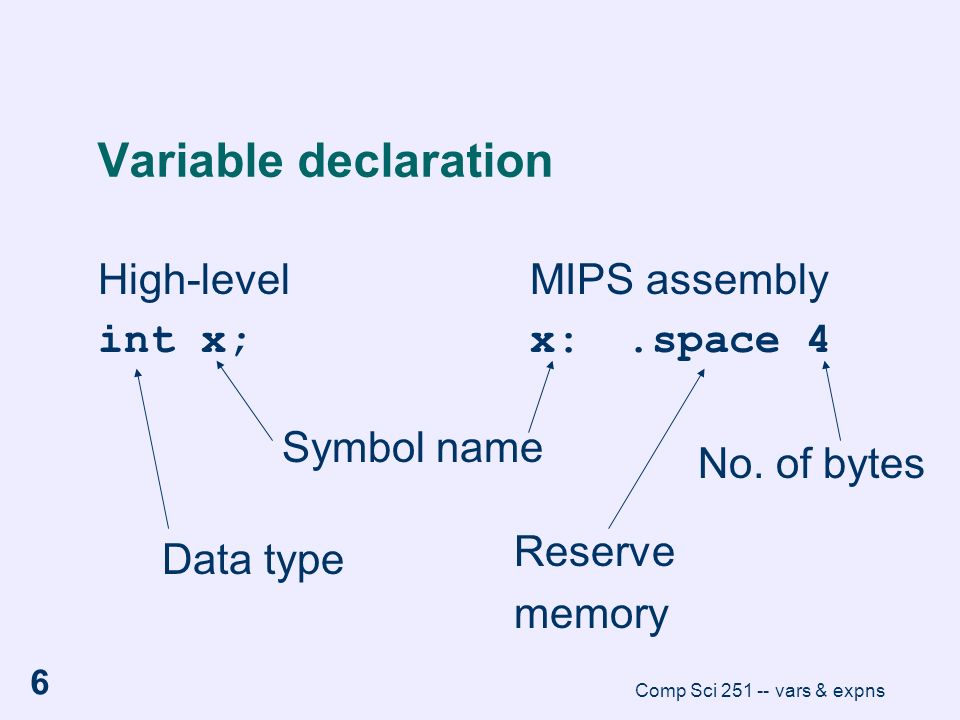 Variable declaration

High-level
int x;

MIPS assembly
x: .space 4

Symbol name

No. of bytes

Data type

Reserve memory

6

Comp Sci 251 -- vars & expns